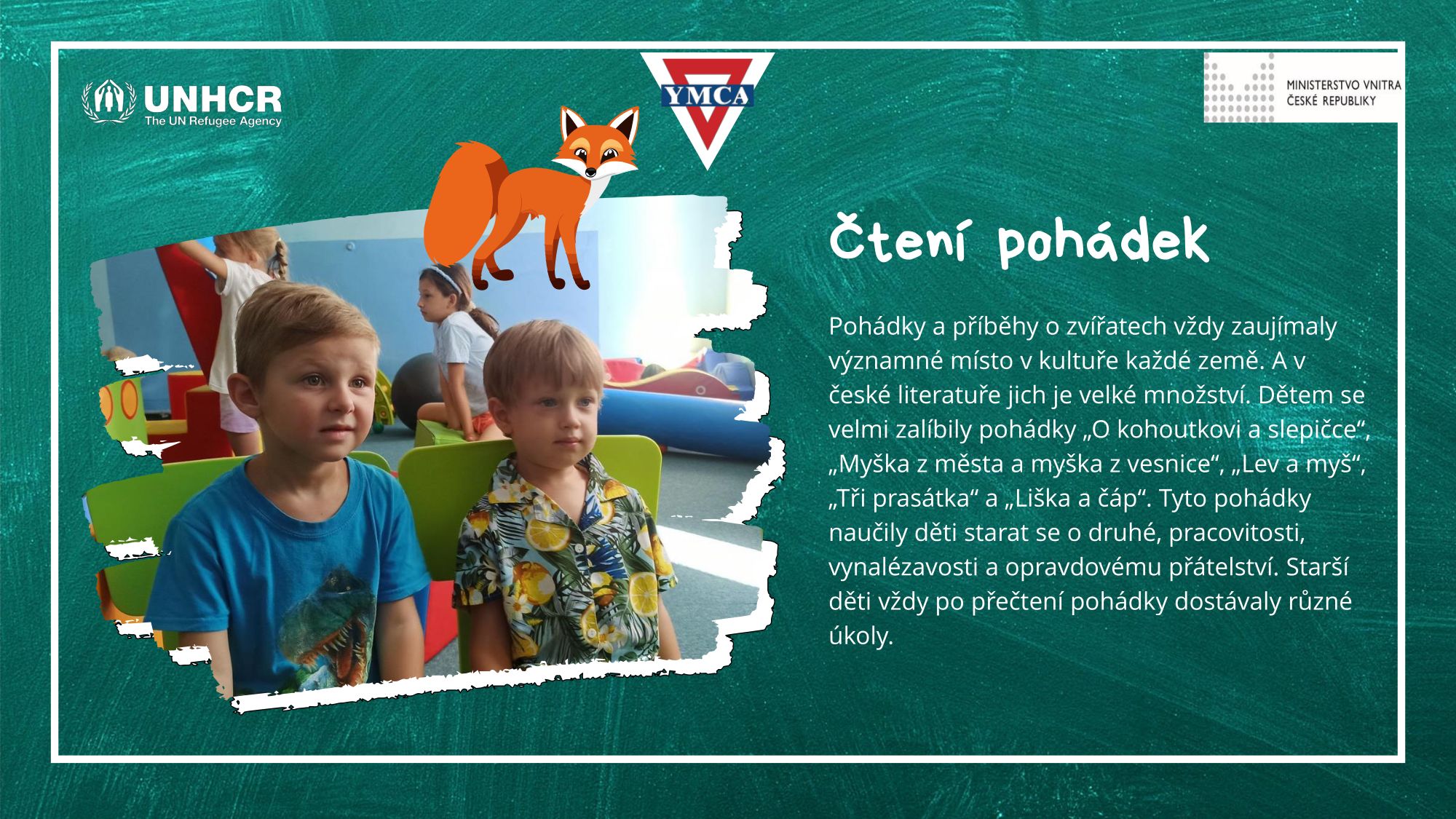 UNHCR
The UN Refugee Agency

YMCA

MINISTERSTVO VNITRA
ČESKÉ REPUBLIKY

Čtení pohádek

Pohádky a příběhy o zvířatech vždy zaujímaly významné místo v kultuře každé země. A v české literatuře jich je velké množství. Dětem se velmi zalíbily pohádky „O kohoutkovi a slepičce“, „Myška z města a myška z vesnice“, „Lev a myš“, „Tři prasátka“ a „Liška a čáp“. Tyto pohádky naučily děti starat se o druhé, pracovitosti, vynalézavosti a opravdovému přátelství. Starší děti vždy po přečtení pohádky dostávaly různé úkoly.